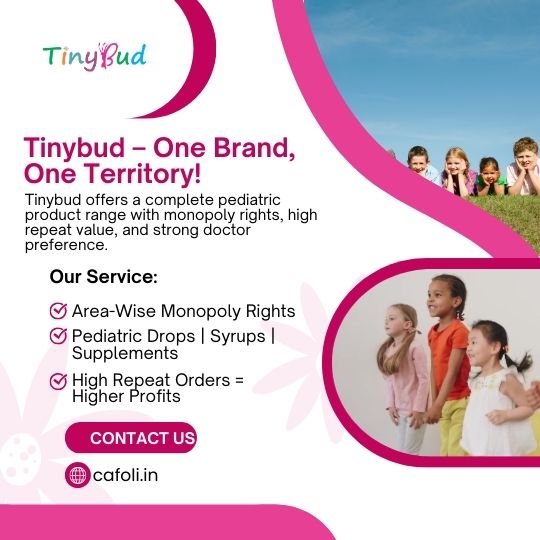 TinyBud

Tinybud – One Brand, One Territory!

Tinybud offers a complete pediatric product range with monopoly rights, high repeat value, and strong doctor preference.

Our Service:

Area-Wise Monopoly Rights

Pediatric Drops | Syrups | Supplements

High Repeat Orders = Higher Profits

CONTACT US

cafoli.in